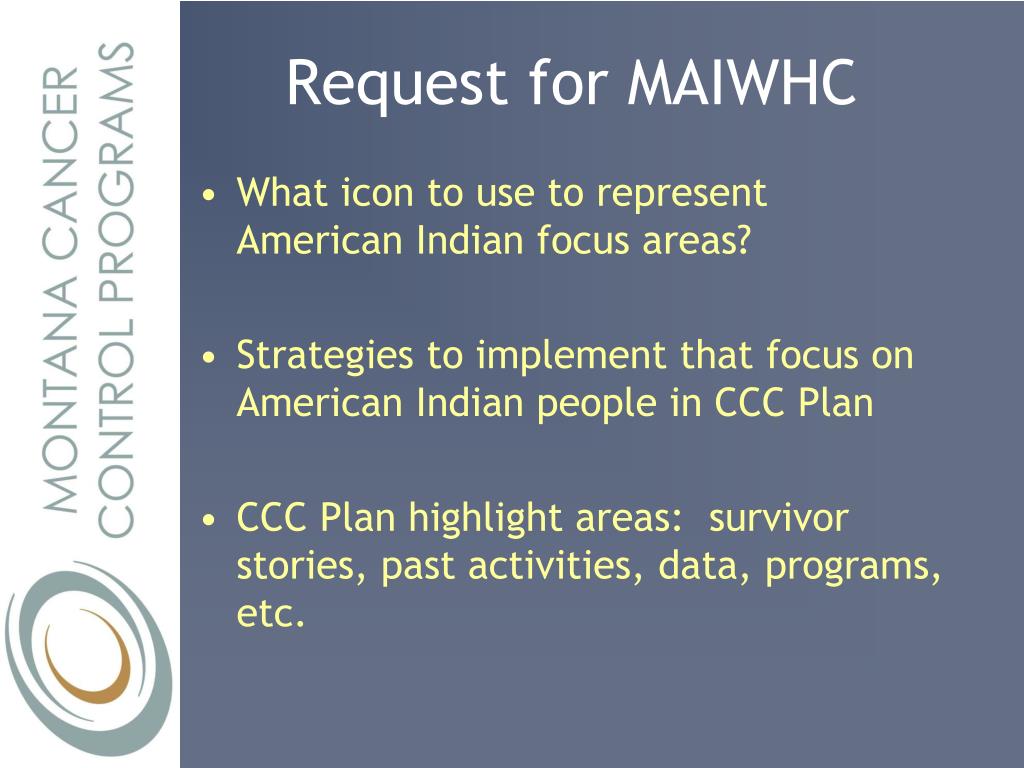 MONTANA CANCER CONTROL PROGRAMS

Request for MAIWHC

• What icon to use to represent American Indian focus areas?

• Strategies to implement that focus on American Indian people in CCC Plan

• CCC Plan highlight areas: survivor stories, past activities, data, programs, etc.